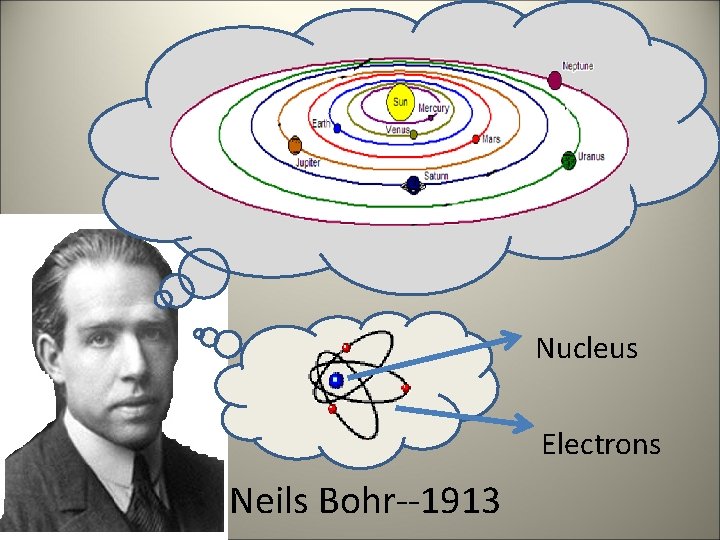 Neptune

Sun

Mercury

Earth

Venus

Mars

Jupiter

Uranus

Saturn

Nucleus

Electrons

Neils Bohr--1913